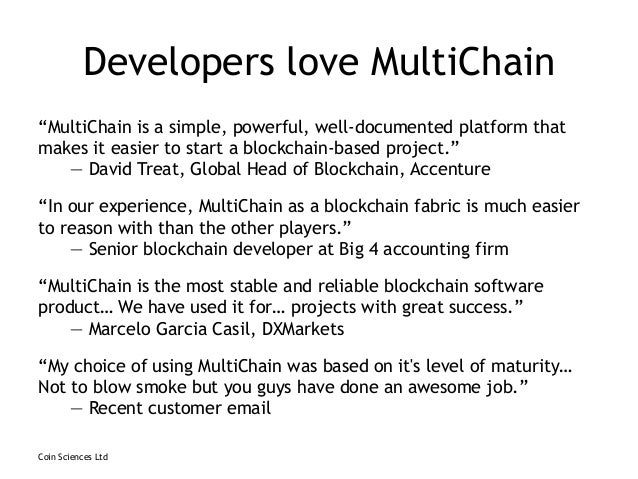 Developers love MultiChain

“MultiChain is a simple, powerful, well-documented platform that makes it easier to start a blockchain-based project.”
— David Treat, Global Head of Blockchain, Accenture

“In our experience, MultiChain as a blockchain fabric is much easier to reason with than the other players.”
— Senior blockchain developer at Big 4 accounting firm

“MultiChain is the most stable and reliable blockchain software product… We have used it for… projects with great success.”
— Marcelo Garcia Casil, DXMarkets

“My choice of using MultiChain was based on it's level of maturity… Not to blow smoke but you guys have done an awesome job.”
— Recent customer email

Coin Sciences Ltd